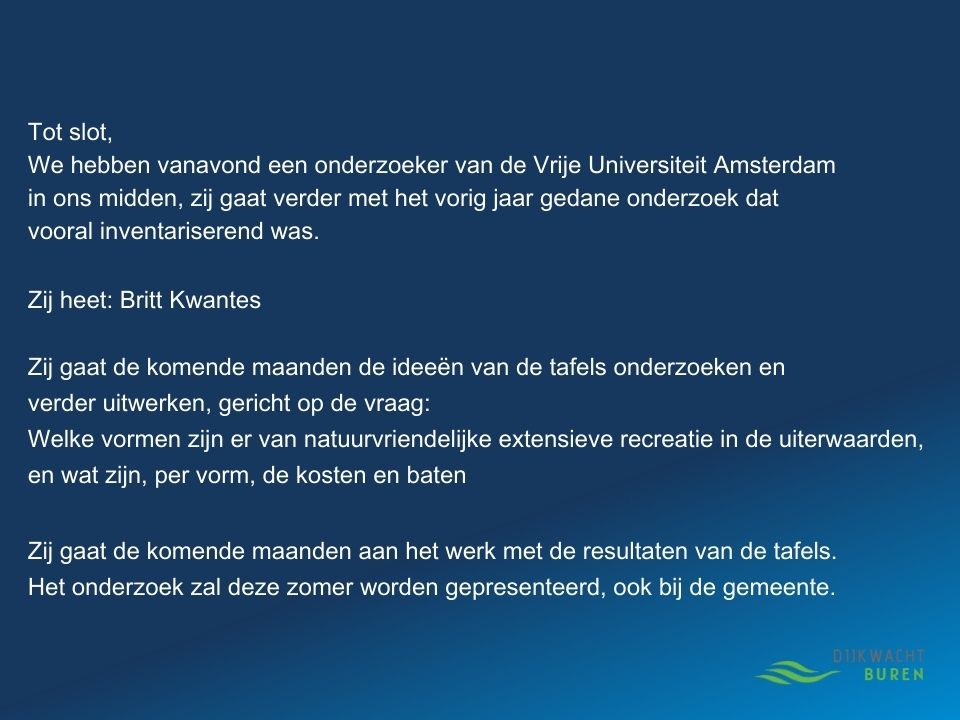 Tot slot,
We hebben vanavond een onderzoeker van de Vrije Universiteit Amsterdam in ons midden, zij gaat verder met het vorig jaar gedane onderzoek dat vooral inventariserend was.

Zij heet: Britt Kwantes

Zij gaat de komende maanden de ideeën van de tafels onderzoeken en verder uitwerken, gericht op de vraag:
Welke vormen zijn er van natuurvriendelijke extensieve recreatie in de uiterwaarden, en wat zijn, per vorm, de kosten en baten

Zij gaat de komende maanden aan het werk met de resultaten van de tafels.
Het onderzoek zal deze zomer worden gepresenteerd, ook bij de gemeente.

DIJKWACHT
BUREN